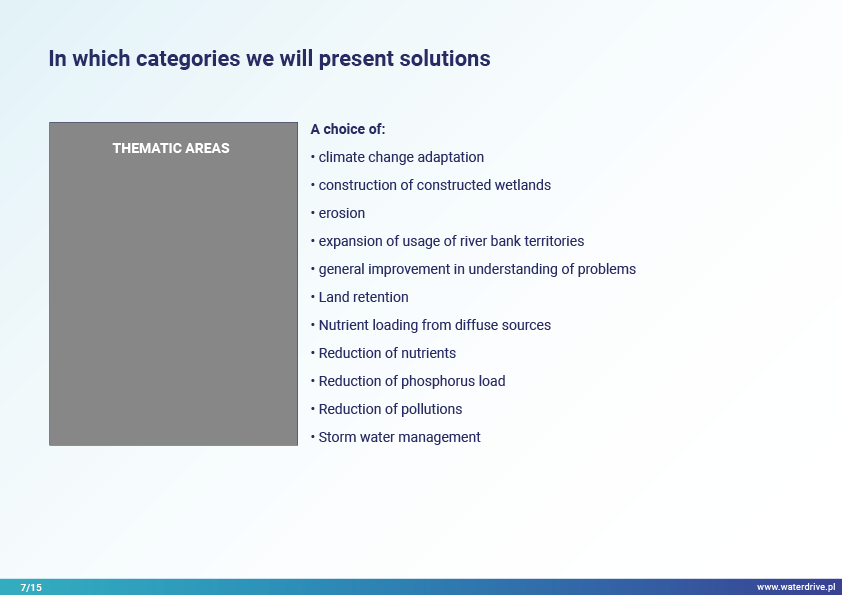 In which categories we will present solutions

THEMATIC AREAS

A choice of:

• climate change adaptation

• construction of constructed wetlands

• erosion

• expansion of usage of river bank territories

• general improvement in understanding of problems

• Land retention

• Nutrient loading from diffuse sources

• Reduction of nutrients

• Reduction of phosphorus load

• Reduction of pollutions

• Storm water management

7/15

www.waterdrive.pl